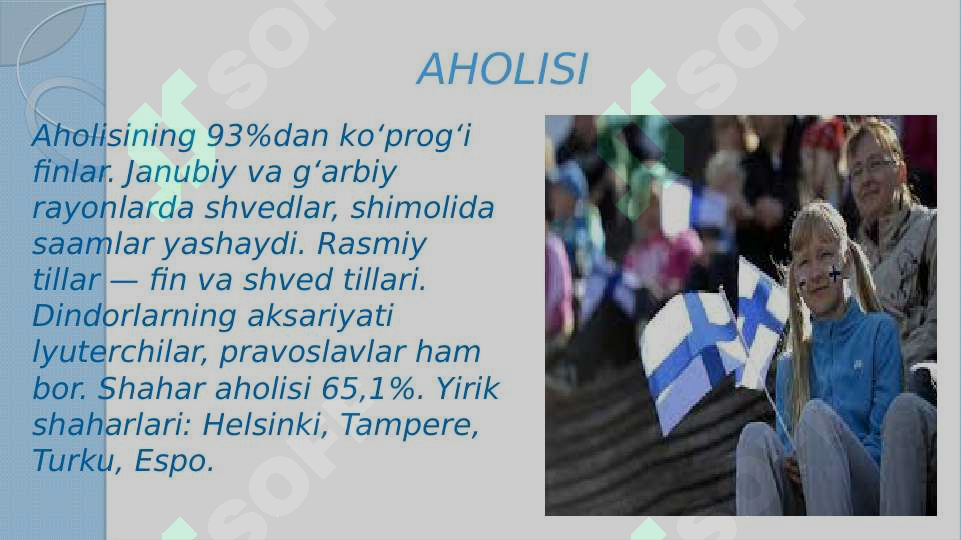 AHOLISI

Aholisining 93%dan koʻprogʻi finlar. Janubiy va gʻarbiy rayonlarda shvedlar, shimolida saamlar yashaydi. Rasmiy tillar — fin va shved tillari. Dindorlarning aksariyati lyuterchilar, pravoslavlar ham bor. Shahar aholisi 65,1%. Yirik shaharlari: Helsinki, Tampere, Turku, Espo.